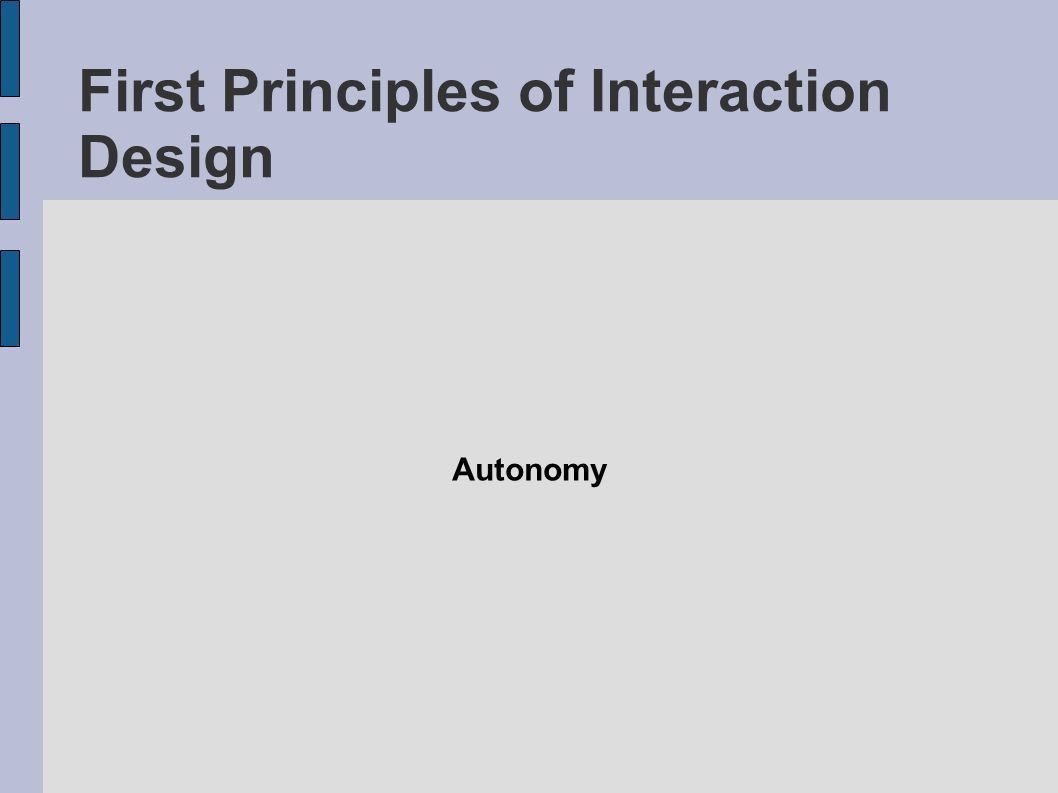 First Principles of Interaction Design

Autonomy